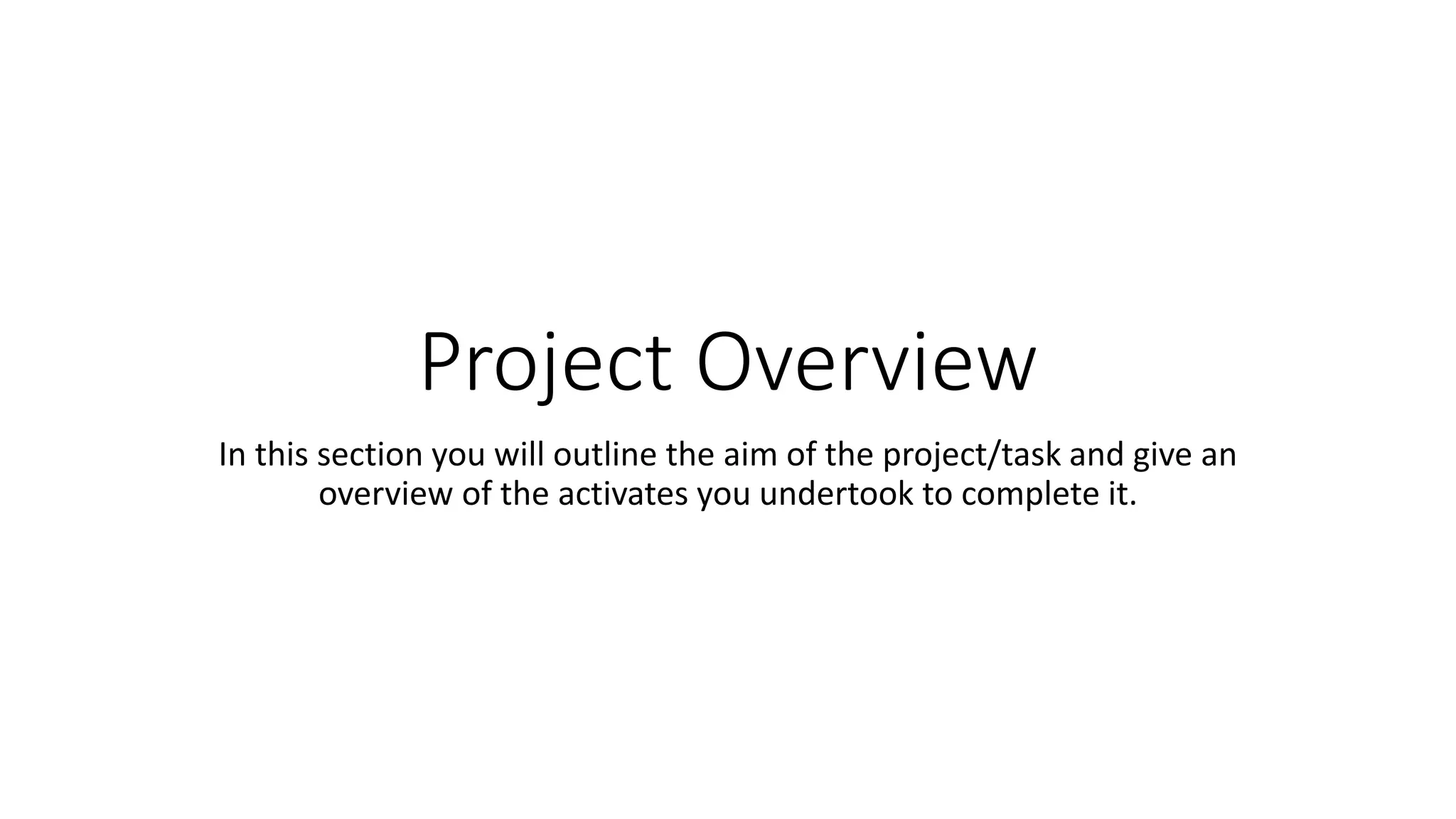 Project Overview

In this section you will outline the aim of the project/task and give an overview of the activates you undertook to complete it.